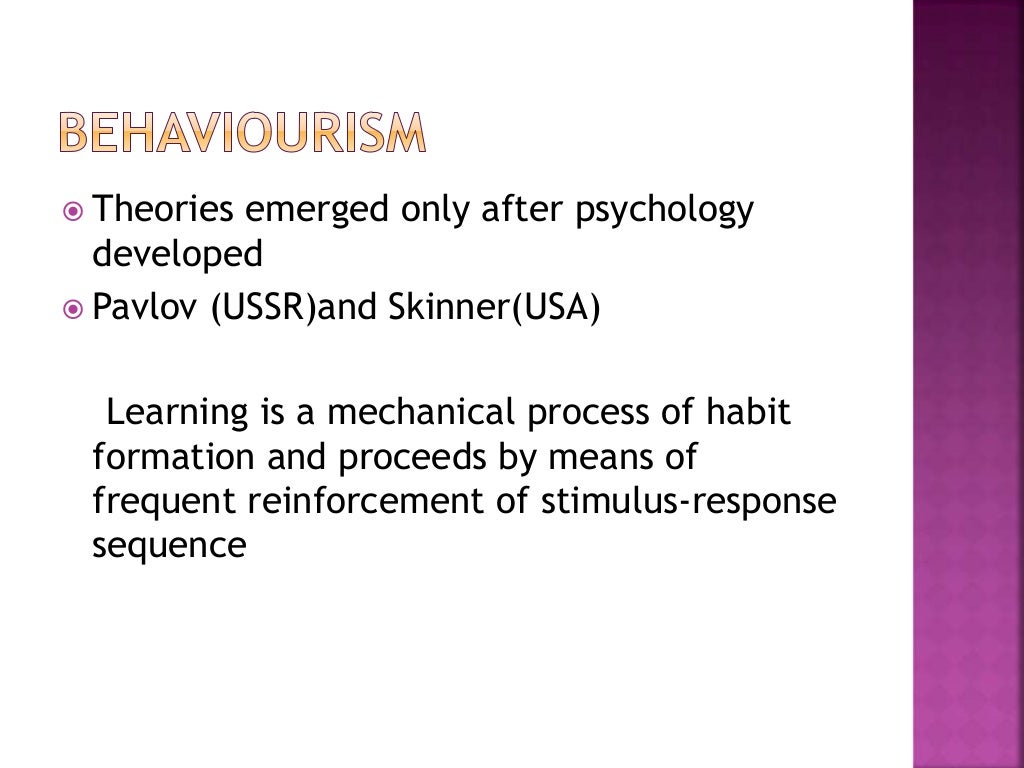 BEHAVIOURISM

Theories emerged only after psychology developed

Pavlov (USSR)and Skinner(USA)

Learning is a mechanical process of habit formation and proceeds by means of frequent reinforcement of stimulus-response sequence